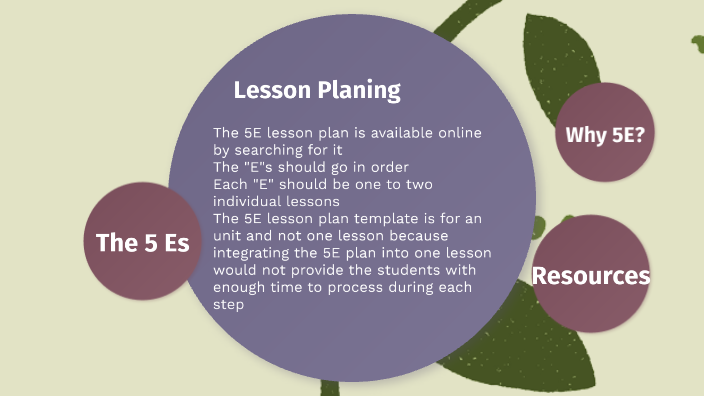 Lesson Planing

The 5E lesson plan is available online by searching for it
The "E"s should go in order
Each "E" should be one to two individual lessons
The 5E lesson plan template is for an unit and not one lesson because integrating the 5E plan into one lesson would not provide the students with enough time to process during each step

The 5 Es

Why 5E?

Resources